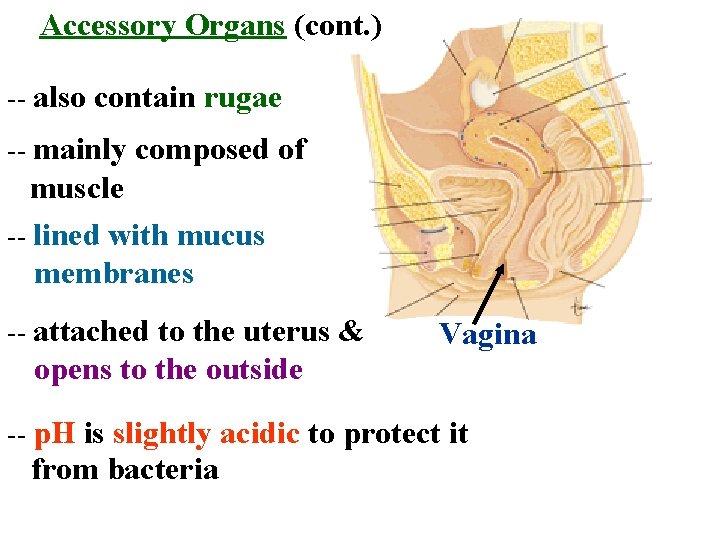 Accessory Organs (cont.)

-- also contain rugae

-- mainly composed of muscle

-- lined with mucus membranes

-- attached to the uterus & opens to the outside

-- pH is slightly acidic to protect it from bacteria

Vagina